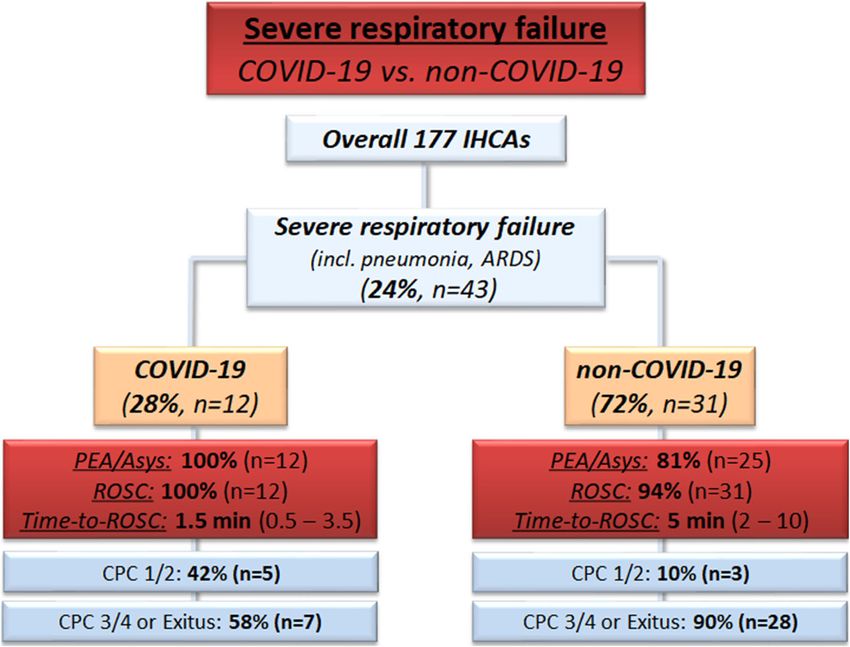 Severe respiratory failure
COVID-19 vs. non-COVID-19

Overall 177 IHCAs

Severe respiratory failure
(incl. pneumonia, ARDS)
(24%, n=43)

COVID-19
(28%, n=12)

PEA/Asys: 100% (n=12)
ROSC: 100% (n=12)
Time-to-ROSC: 1.5 min (0.5 – 3.5)

CPC 1/2: 42% (n=5)

CPC 3/4 or Exitus: 58% (n=7)

non-COVID-19
(72%, n=31)

PEA/Asys: 81% (n=25)
ROSC: 94% (n=31)
Time-to-ROSC: 5 min (2 – 10)

CPC 1/2: 10% (n=3)

CPC 3/4 or Exitus: 90% (n=28)